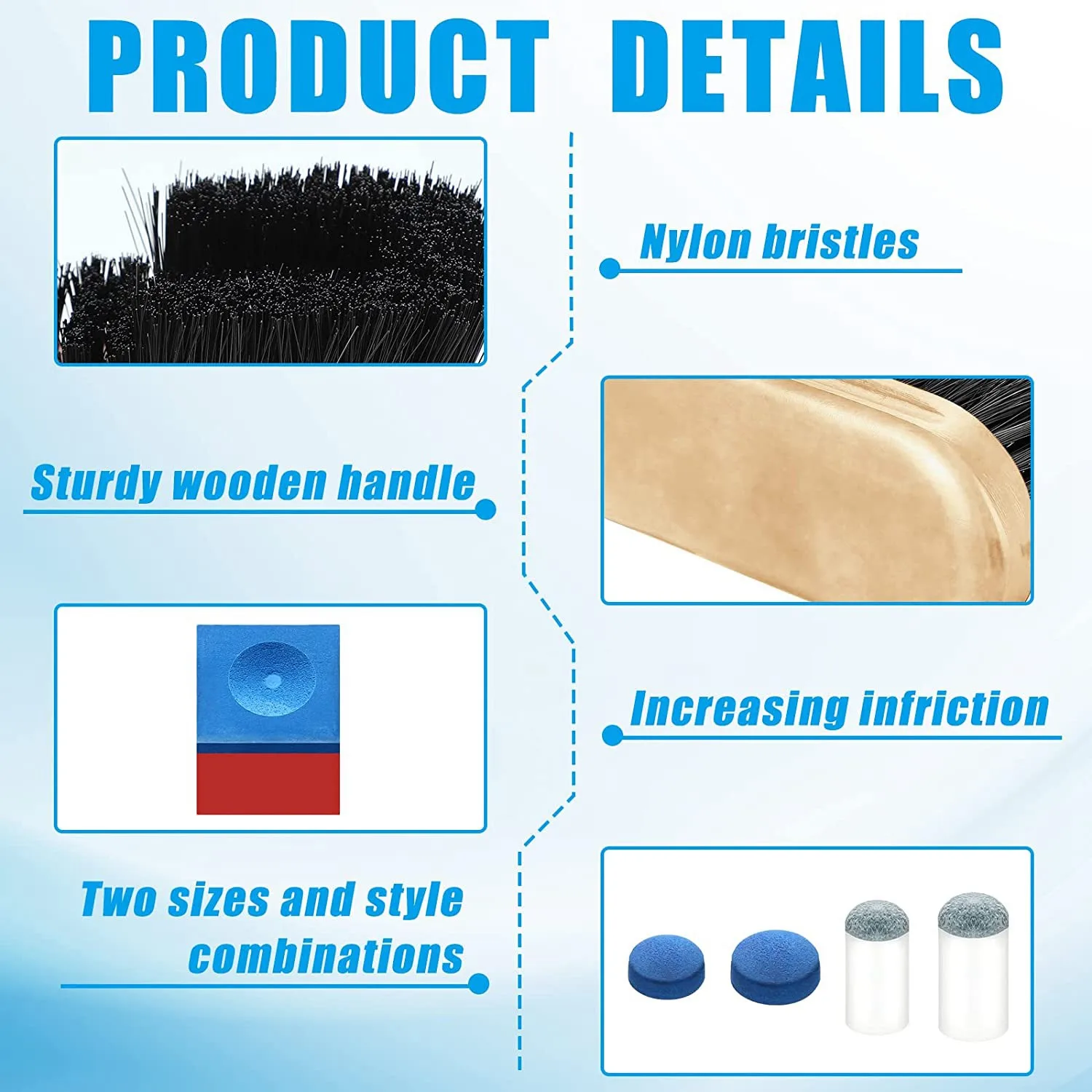 PRODUCT DETAILS

Nylon bristles

Sturdy wooden handle

Increasing infriction

Two sizes and style combinations